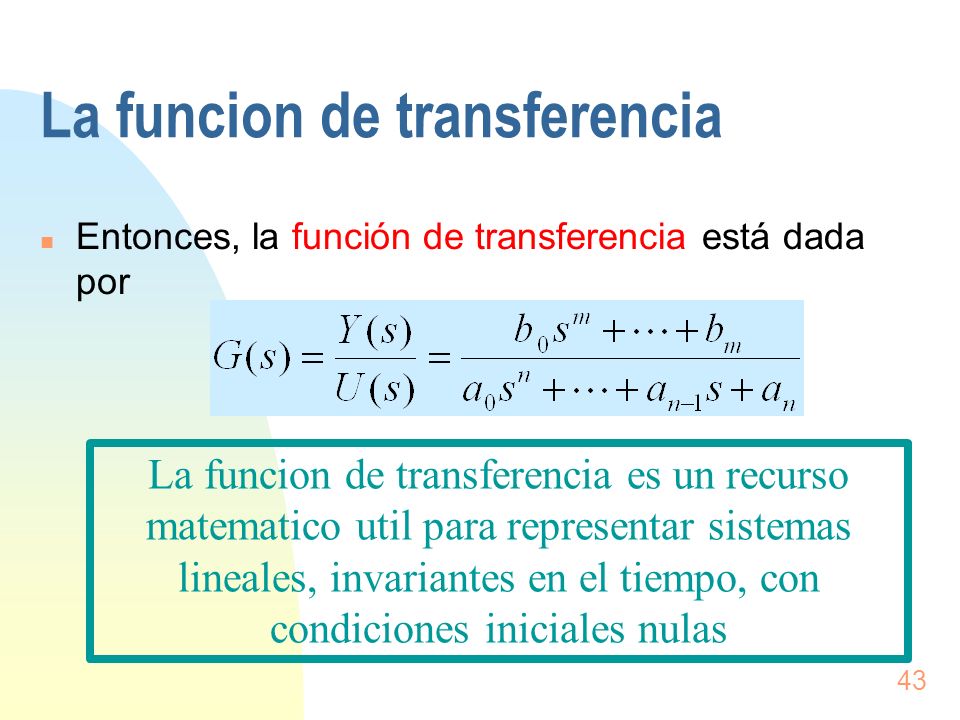 La funcion de transferencia

Entonces, la función de transferencia está dada por

$G(s) = \frac{Y(s)}{U(s)} = \frac{b_0 s^m + \cdots + b_m}{a_0 s^n + \cdots + a_{n-1} s + a_n}$

La funcion de transferencia es un recurso matematico util para representar sistemas lineales, invariantes en el tiempo, con condiciones iniciales nulas

43